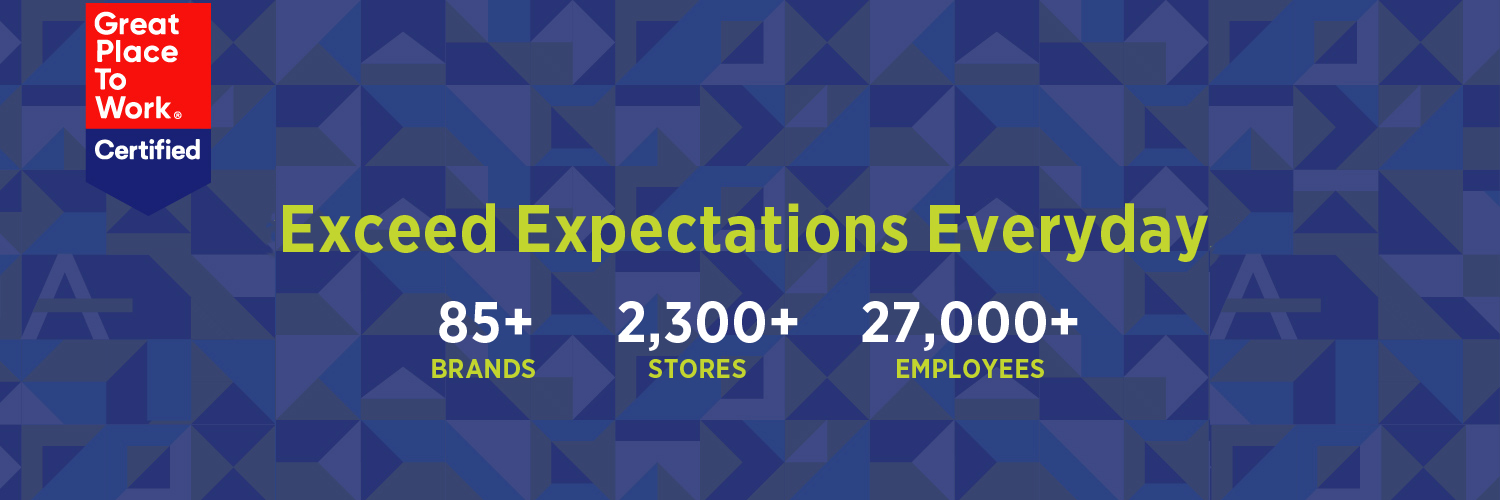 Great Place To Work®
Certified

Exceed Expectations Everyday

85+
BRANDS

2,300+
STORES

27,000+
EMPLOYEES